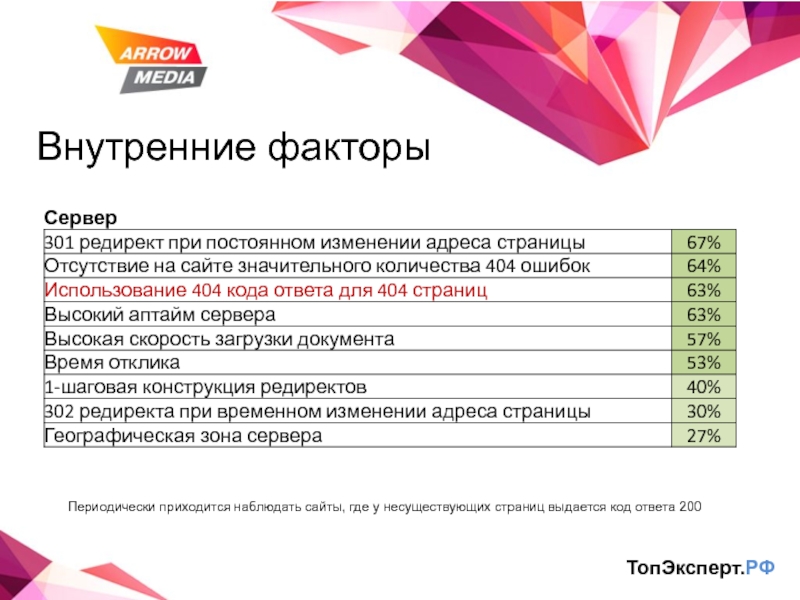 ARROW MEDIA

Внутренние факторы

| Сервер | |
|---|---|
| 301 редирект при постоянном изменении адреса страницы | 67% |
| Отсутствие на сайте значительного количества 404 ошибок | 64% |
| Использование 404 кода ответа для 404 страниц | 63% |
| Высокий аптайм сервера | 63% |
| Высокая скорость загрузки документа | 57% |
| Время отклика | 53% |
| 1-шаговая конструкция редиректов | 40% |
| 302 редиректа при временном изменении адреса страницы | 30% |
| Географическая зона сервера | 27% |

Периодически приходится наблюдать сайты, где у несуществующих страниц выдается код ответа 200

ТопЭксперт.РФ